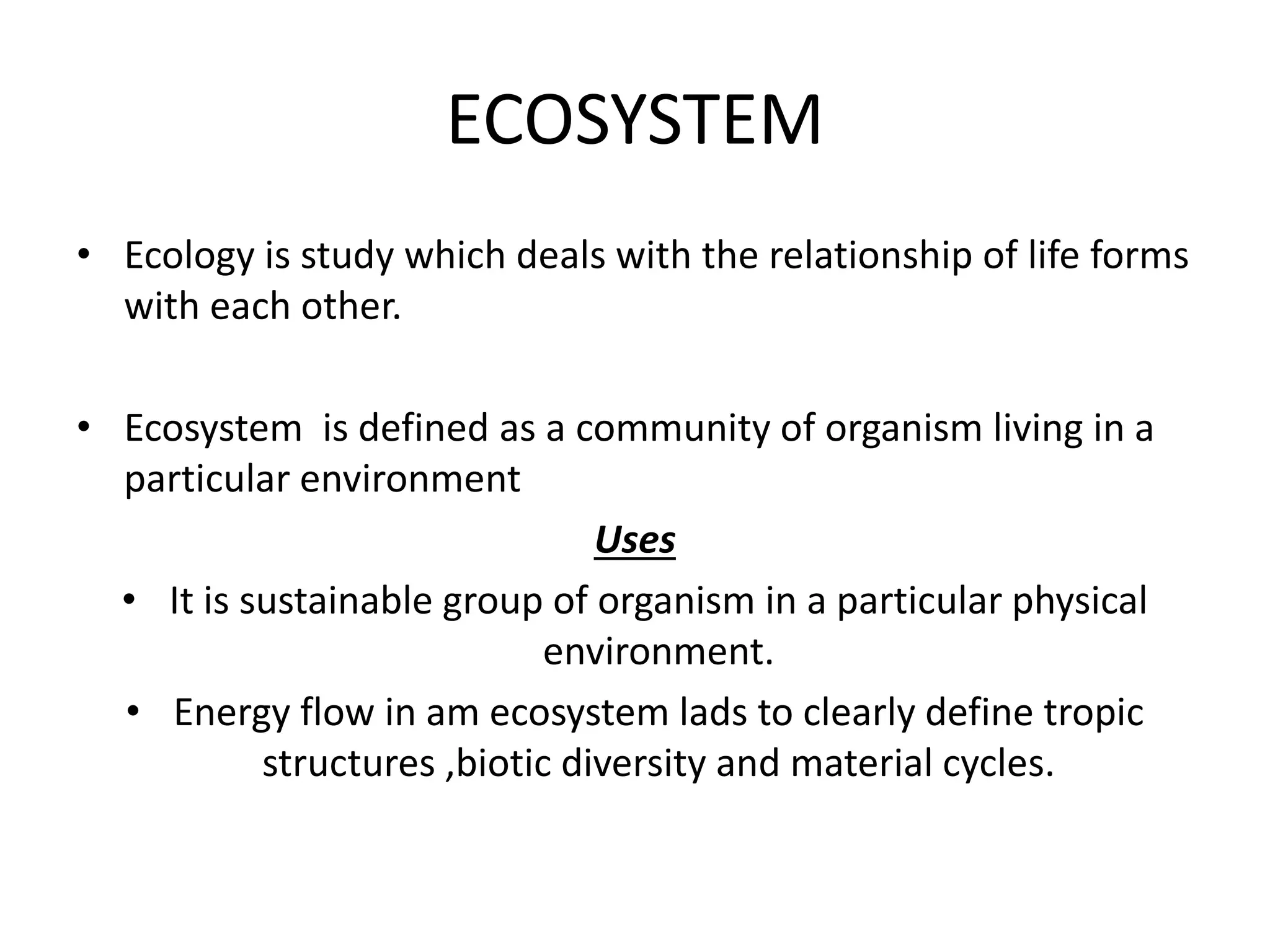 ECOSYSTEM

• Ecology is study which deals with the relationship of life forms with each other.

• Ecosystem is defined as a community of organism living in a particular environment

Uses

• It is sustainable group of organism in a particular physical environment.

• Energy flow in am ecosystem lads to clearly define tropic structures ,biotic diversity and material cycles.